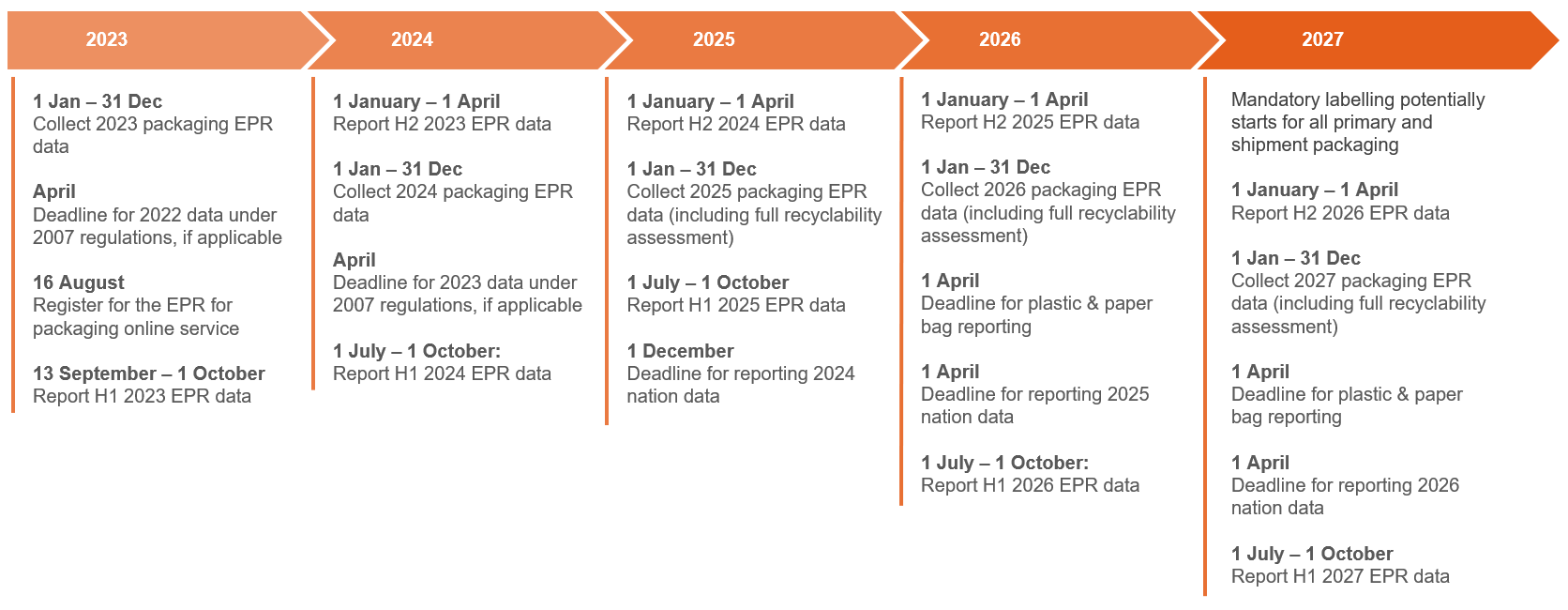 2023

1 Jan – 31 Dec
Collect 2023 packaging EPR data

April
Deadline for 2022 data under 2007 regulations, if applicable

16 August
Register for the EPR for packaging online service

13 September – 1 October
Report H1 2023 EPR data

2024

1 January – 1 April
Report H2 2023 EPR data

1 Jan – 31 Dec
Collect 2024 packaging EPR data

April
Deadline for 2023 data under 2007 regulations, if applicable

1 July – 1 October:
Report H1 2024 EPR data

2025

1 January – 1 April
Report H2 2024 EPR data

1 Jan – 31 Dec
Collect 2025 packaging EPR data (including full recyclability assessment)

1 July – 1 October
Report H1 2025 EPR data

1 December
Deadline for reporting 2024 nation data

2026

1 January – 1 April
Report H2 2025 EPR data

1 Jan – 31 Dec
Collect 2026 packaging EPR data (including full recyclability assessment)

1 April
Deadline for plastic & paper bag reporting

1 April
Deadline for reporting 2025 nation data

1 July – 1 October:
Report H1 2026 EPR data

2027

Mandatory labelling potentially starts for all primary and shipment packaging

1 January – 1 April
Report H2 2026 EPR data

1 Jan – 31 Dec
Collect 2027 packaging EPR data (including full recyclability assessment)

1 April
Deadline for plastic & paper bag reporting

1 April
Deadline for reporting 2026 nation data

1 July – 1 October
Report H1 2027 EPR data